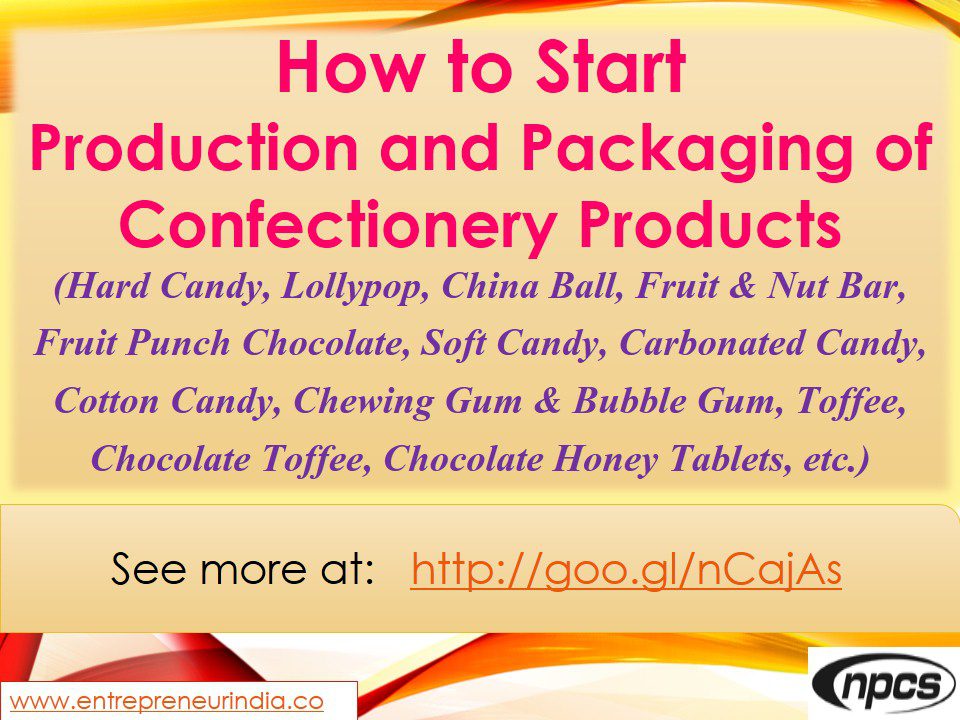 How to Start
Production and Packaging of Confectionery Products
(Hard Candy, Lollypop, China Ball, Fruit & Nut Bar, Fruit Punch Chocolate, Soft Candy, Carbonated Candy, Cotton Candy, Chewing Gum & Bubble Gum, Toffee, Chocolate Toffee, Chocolate Honey Tablets, etc.)

See more at: http://goo.gl/nCajAs

www.entrepreneurindia.co

npcs